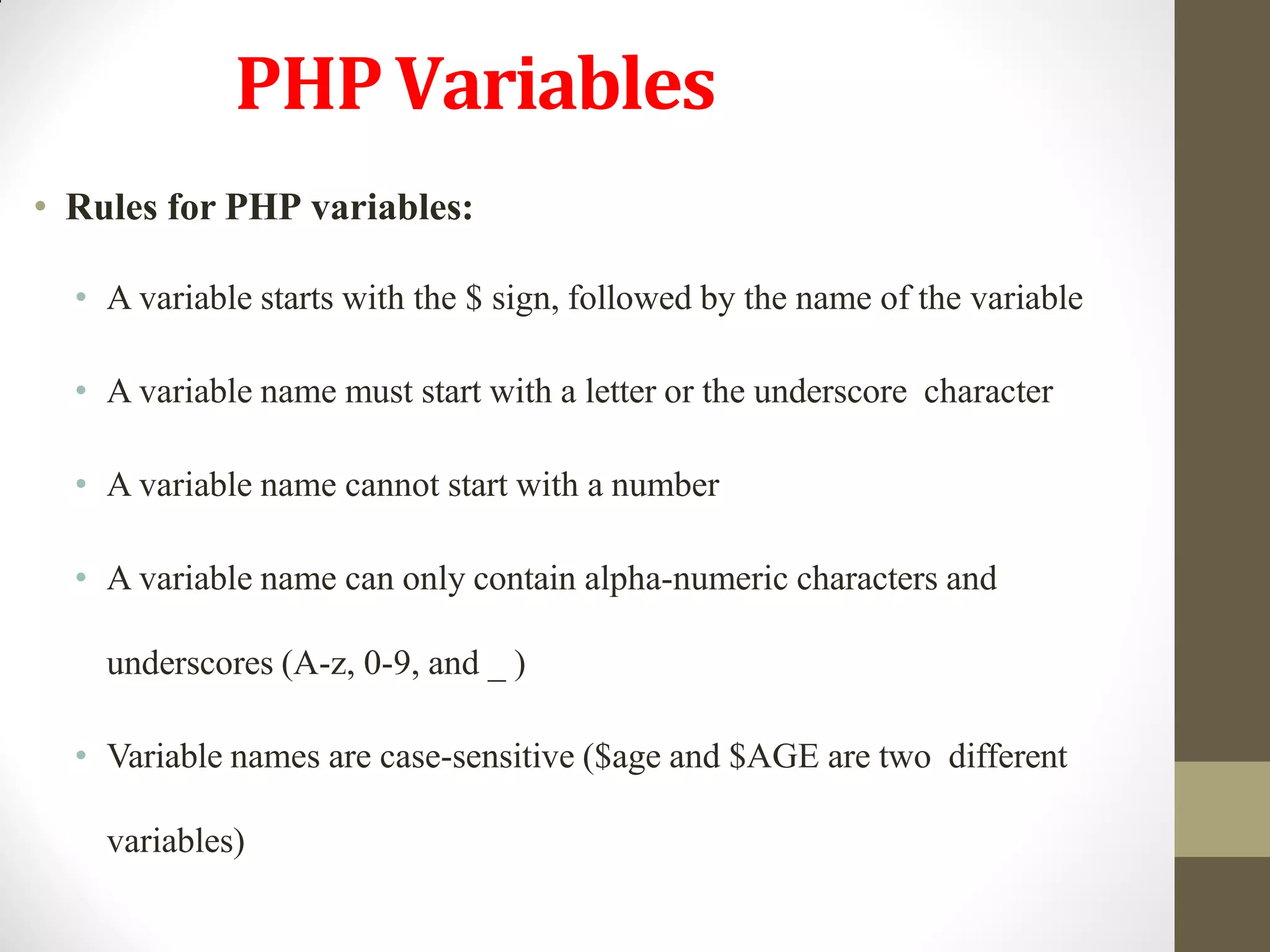 PHP Variables

• Rules for PHP variables:

• A variable starts with the \$ sign, followed by the name of the variable

• A variable name must start with a letter or the underscore character

• A variable name cannot start with a number

• A variable name can only contain alpha-numeric characters and underscores (A-z, 0-9, and _ )

• Variable names are case-sensitive (\$age and \$AGE are two different variables)